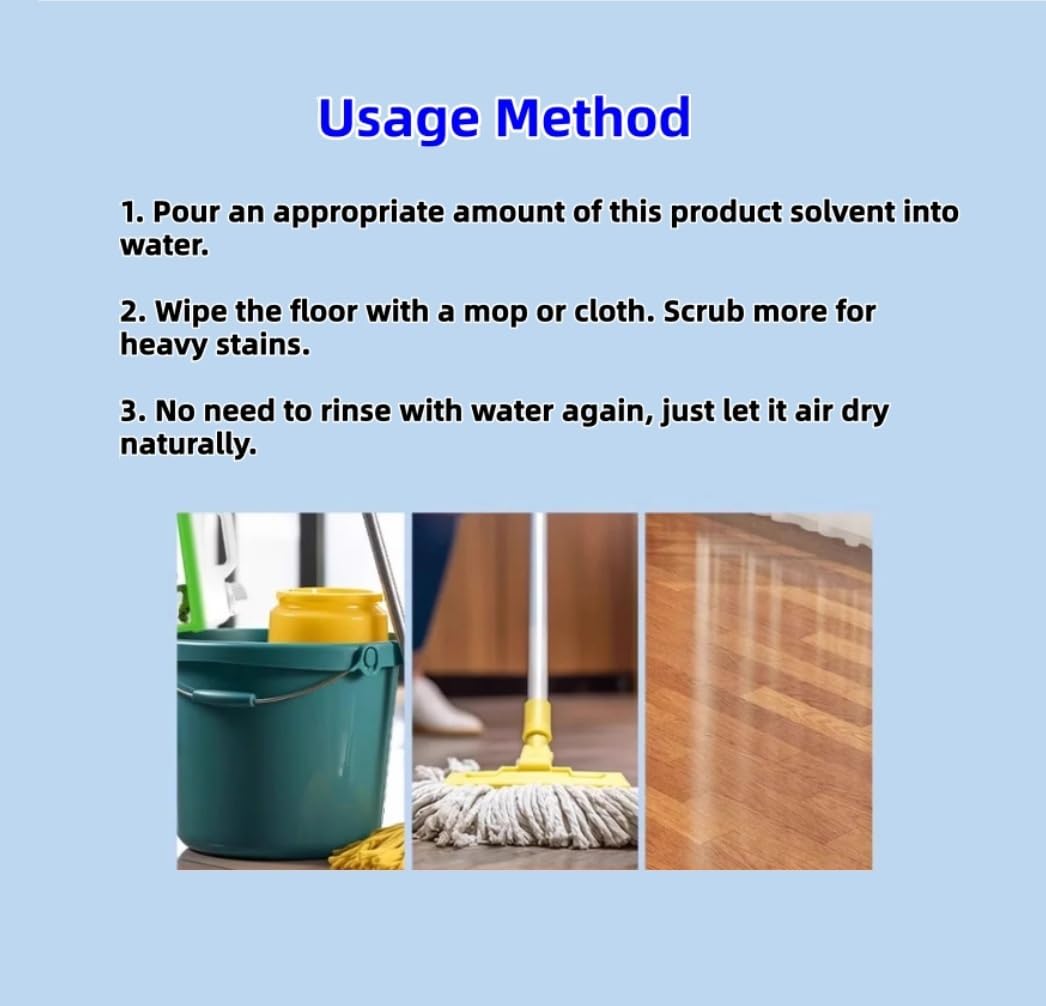 Usage Method

1. Pour an appropriate amount of this product solvent into water.

2. Wipe the floor with a mop or cloth. Scrub more for heavy stains.

3. No need to rinse with water again, just let it air dry naturally.